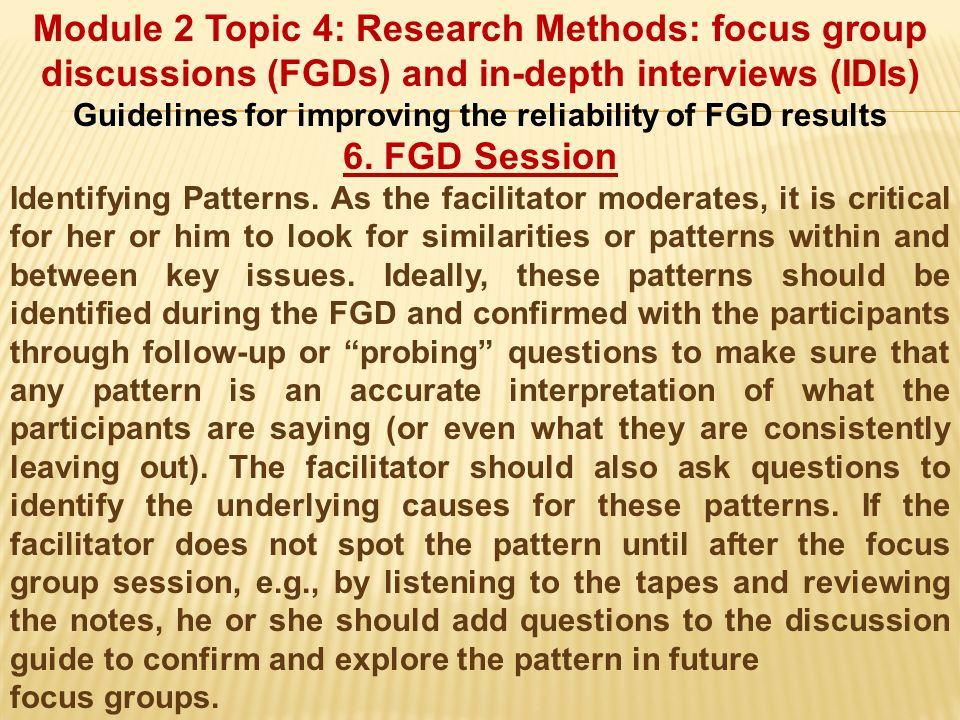 Module 2 Topic 4: Research Methods: focus group discussions (FGDs) and in-depth interviews (IDIs)

Guidelines for improving the reliability of FGD results

6. FGD Session

Identifying Patterns. As the facilitator moderates, it is critical for her or him to look for similarities or patterns within and between key issues. Ideally, these patterns should be identified during the FGD and confirmed with the participants through follow-up or “probing” questions to make sure that any pattern is an accurate interpretation of what the participants are saying (or even what they are consistently leaving out). The facilitator should also ask questions to identify the underlying causes for these patterns. If the facilitator does not spot the pattern until after the focus group session, e.g., by listening to the tapes and reviewing the notes, he or she should add questions to the discussion guide to confirm and explore the pattern in future focus groups.